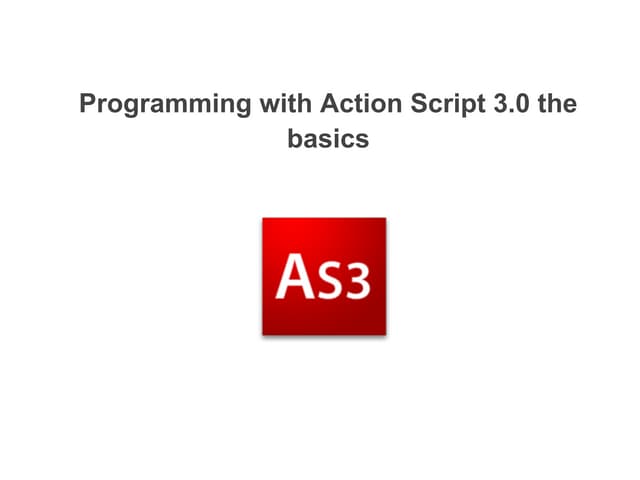 Programming with Action Script 3.0 the basics

AS3